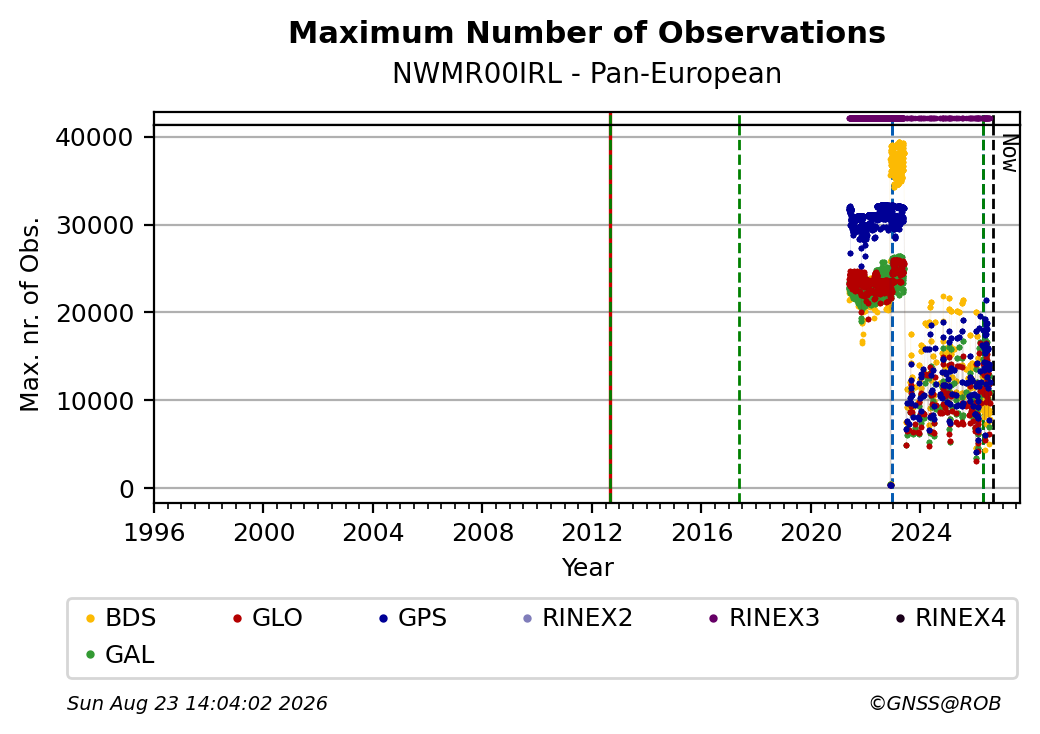 Maximum Number of Observations
NWMR00IRL - Pan-European

Max. nr. of Obs.

40000
30000
20000
10000
0

Now

1996 2000 2004 2008 2012 2016 2020 2024

Year

BDS GLO GPS RINEX2 RINEX3 RINEX4
GAL

Sun Aug 23 14:04:02 2026

©GNSS@ROB